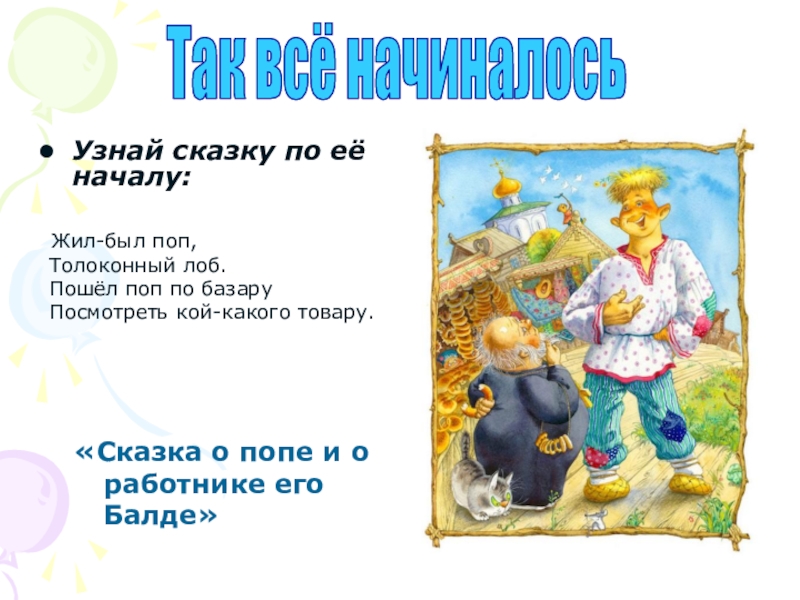 Так всё начиналось

• Узнай сказку по её началу:

Жил-был поп,
Толоконный лоб.
Пошёл поп по базару
Посмотреть кой-какого товару.

«Сказка о попе и о работнике его Балде»